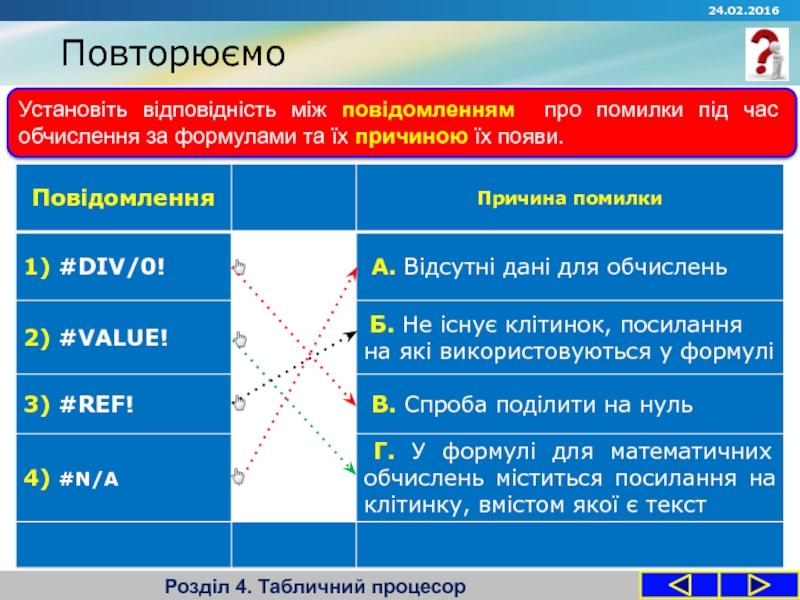 24.02.2016

Повторюємо

Установіть відповідність між повідомленням про помилки під час обчислення за формулами та їх причиною їх появи.

| Повідомлення | | Причина помилки |
|---|---|---|
| 1) #DIV/0! | | А. Відсутні дані для обчислень |
| 2) #VALUE! | | Б. Не існує клітинок, посилання на які використовуються у формулі |
| 3) #REF! | | В. Спроба поділити на нуль |
| 4) #N/A | | Г. У формулі для математичних обчислень міститься посилання на клітинку, вмістом якої є текст |
| | | |

Розділ 4. Табличний процесор